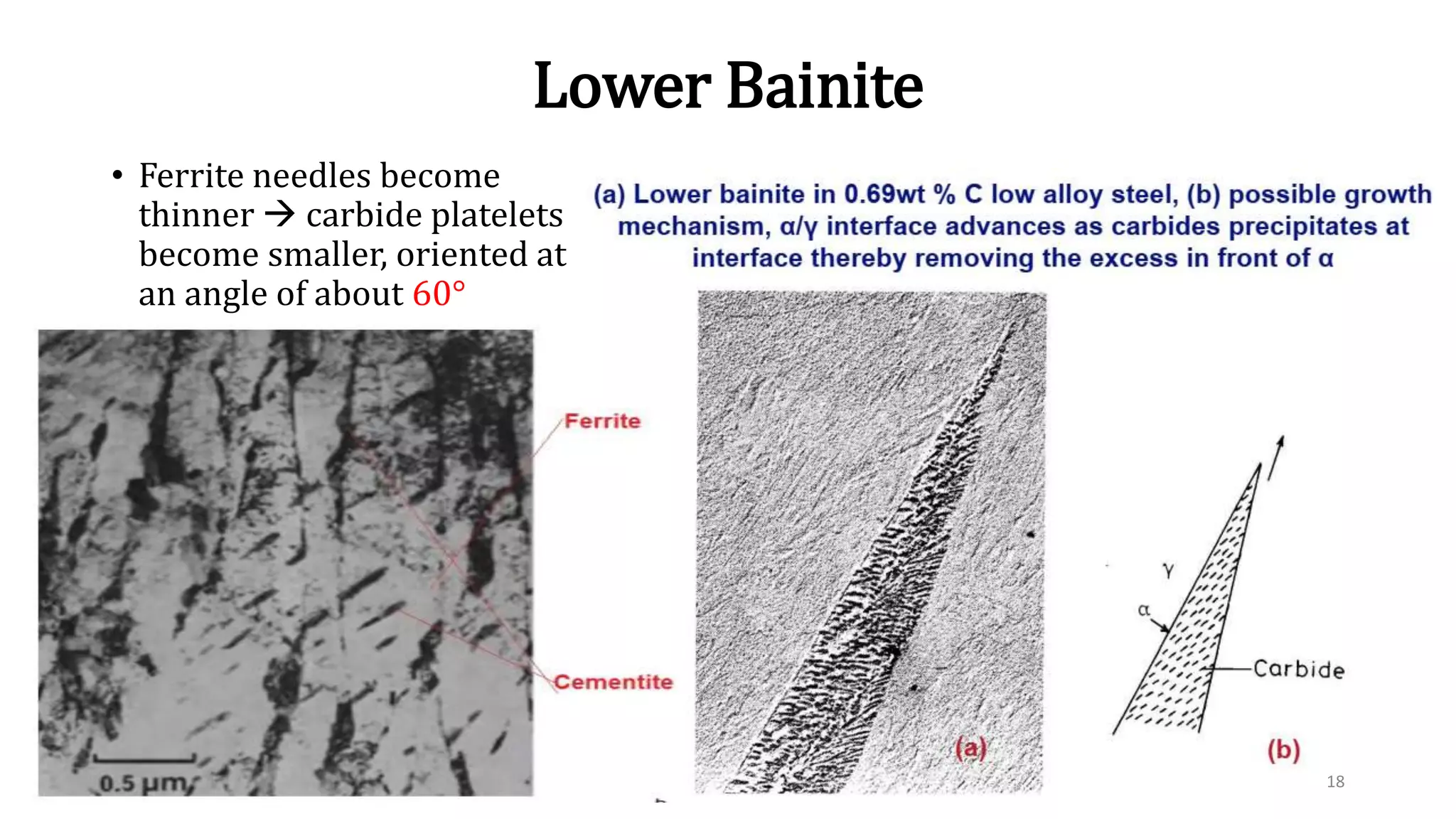 Lower Bainite

• Ferrite needles become thinner → carbide platelets become smaller, oriented at an angle of about 60°

(a) Lower bainite in 0.69wt % C low alloy steel, (b) possible growth mechanism, α/γ interface advances as carbides precipitates at interface thereby removing the excess in front of α

Ferrite

Cementite

0.5 μm

(a)

γ

α

Carbide

(b)

18